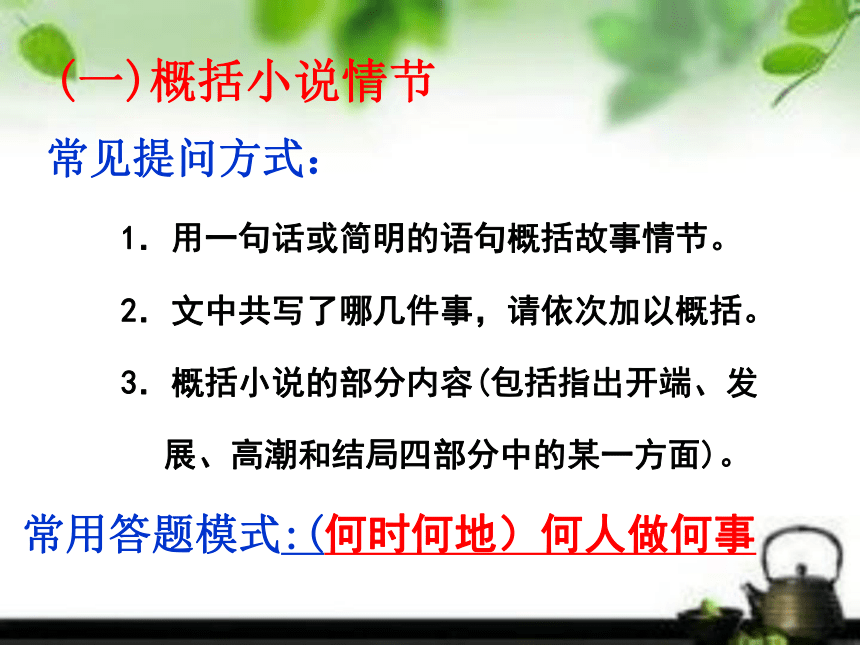 (一)概括小说情节

常见提问方式：

1. 用一句话或简明的语句概括故事情节。

2. 文中共写了哪几件事，请依次加以概括。

3. 概括小说的部分内容(包括指出开端、发展、高潮和结局四部分中的某一方面)。

常用答题模式:(何时何地) 何人做何事